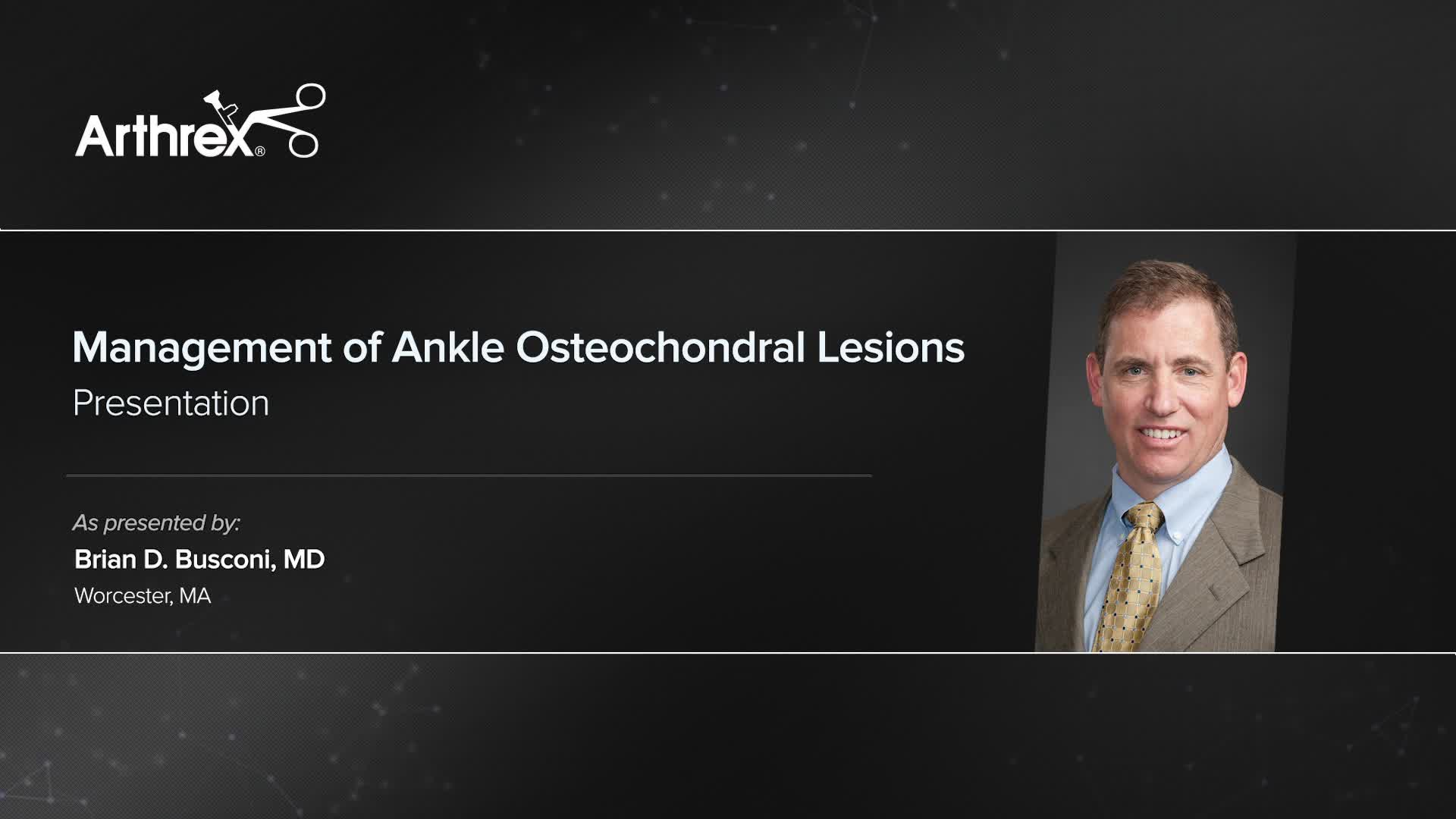 Arthrex®

Management of Ankle Osteochondral Lesions
Presentation

As presented by:
Brian D. Busconi, MD
Worcester, MA